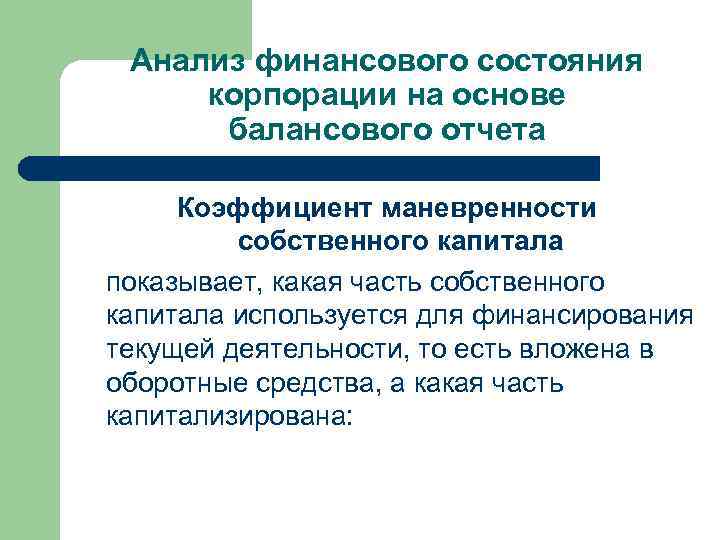 Анализ финансового состояния корпорации на основе балансового отчета

Коэффициент маневренности собственного капитала

показывает, какая часть собственного капитала используется для финансирования текущей деятельности, то есть вложена в оборотные средства, а какая часть капитализирована: